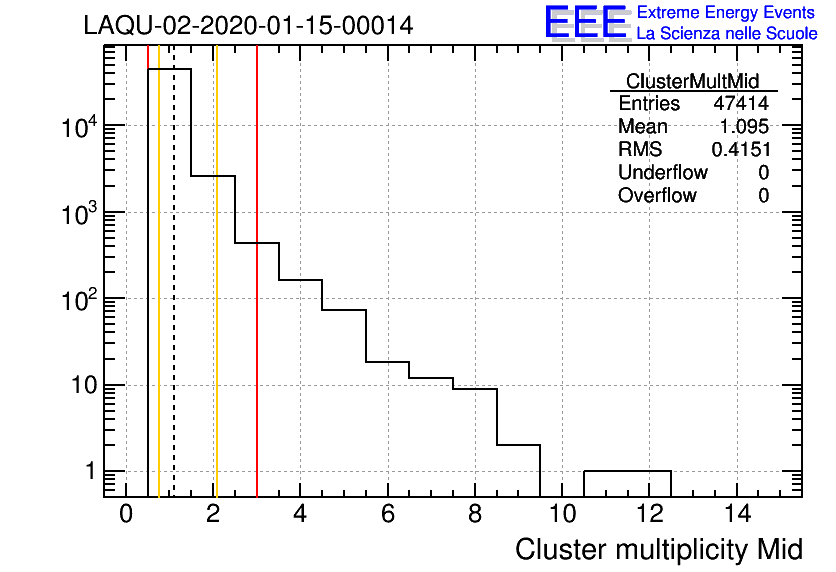 LAQU-02-2020-01-15-00014

EEE Extreme Energy Events
La Scienza nelle Scuole

| ClusterMultMid | |
|---|---|
| Entries | 47414 |
| Mean | 1.095 |
| RMS | 0.4151 |
| Underflow | 0 |
| Overflow | 0 |

$10^4$
$10^3$
$10^2$
10
1

0 2 4 6 8 10 12 14

Cluster multiplicity Mid